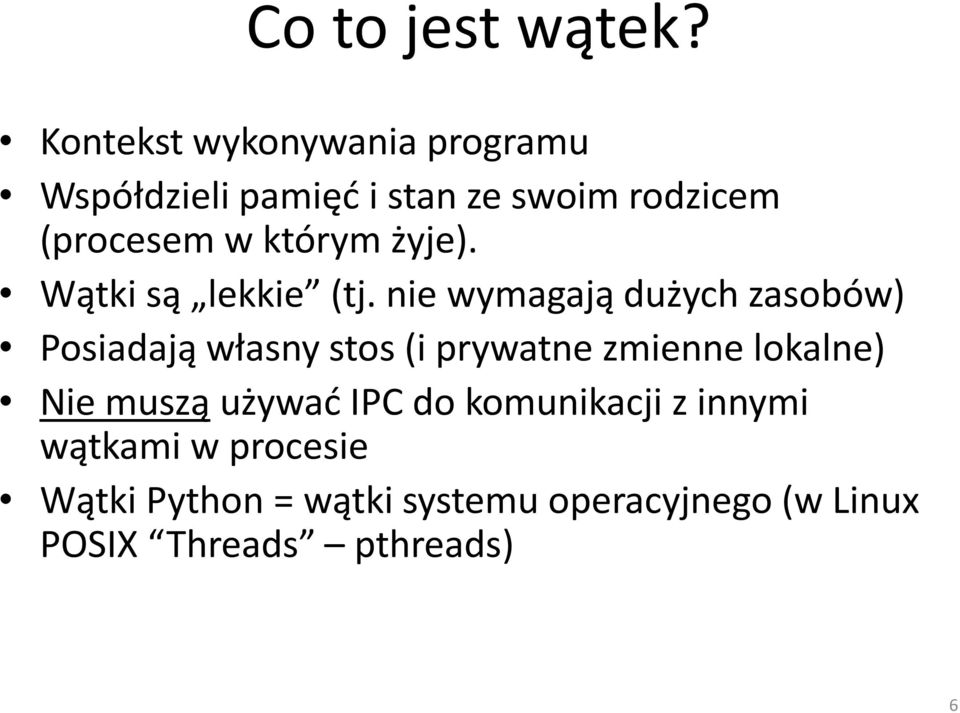 Co to jest wątek?

• Kontekst wykonywania programu
• Współdzieli pamięć i stan ze swoim rodzicem (procesem w którym żyje).
• Wątki są „lekkie” (tj. nie wymagają dużych zasobów)
• Posiadają własny stos (i prywatne zmienne lokalne)
• Nie muszą używać IPC do komunikacji z innymi wątkami w procesie
• Wątki Python = wątki systemu operacyjnego (w Linux POSIX “Threads” – pthreads)

6